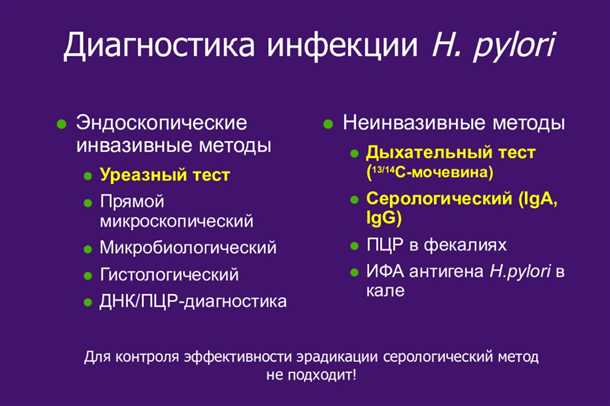 Диагностика инфекции H. pylori

Эндоскопические инвазивные методы

Уреазный тест

Прямой микроскопический

Микробиологический

Гистологический

ДНК/ПЦР-диагностика

Неинвазивные методы

Дыхательный тест ($^{13/14}$C-мочевина)

Серологический (IgA, IgG)

ПЦР в фекалиях

ИФА антигена H.pylori в кале

Для контроля эффективности эрадикации серологический метод не подходит!